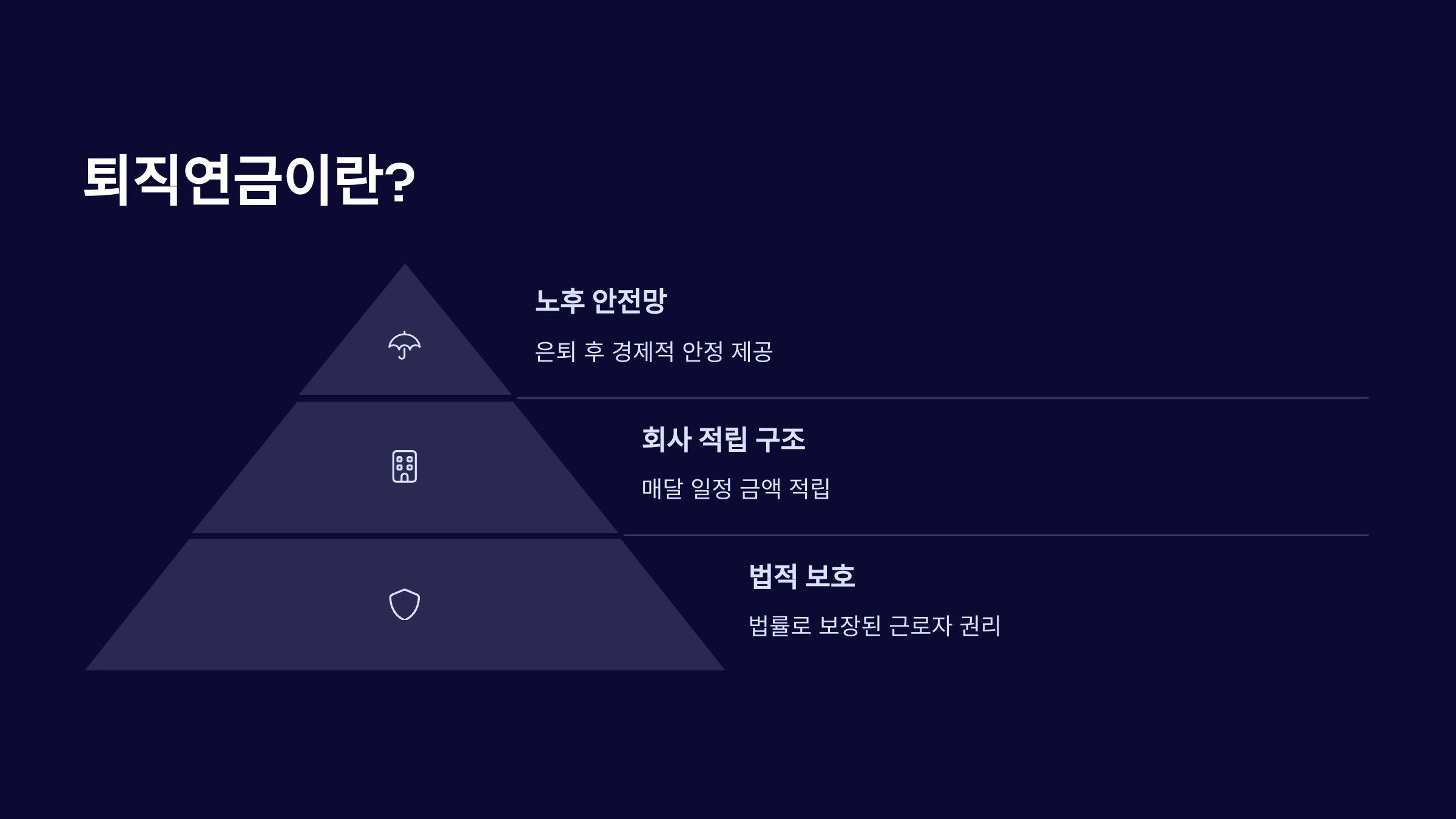 퇴직연금이란?

노후 안전망

은퇴 후 경제적 안정 제공

회사 적립 구조

매달 일정 금액 적립

법적 보호

법률로 보장된 근로자 권리